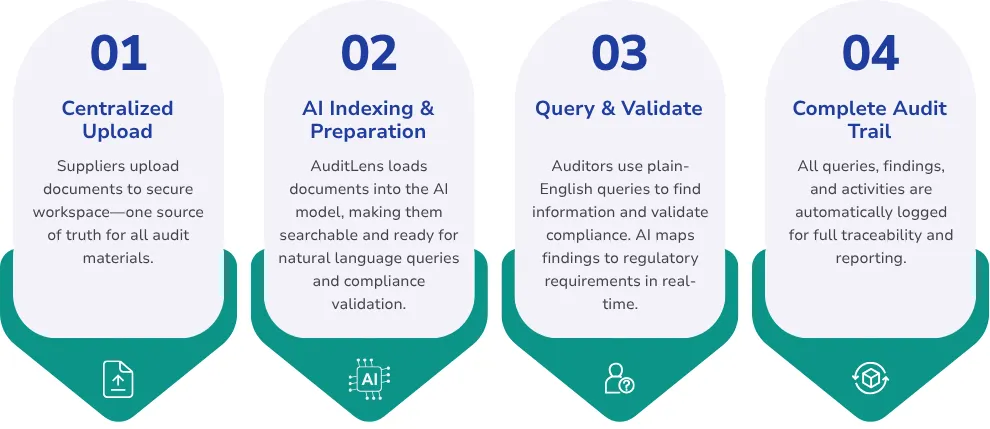 01

Centralized Upload

Suppliers upload documents to secure workspace—one source of truth for all audit materials.

02

AI Indexing & Preparation

AuditLens loads documents into the AI model, making them searchable and ready for natural language queries and compliance validation.

AI

03

Query & Validate

Auditors use plain-English queries to find information and validate compliance. AI maps findings to regulatory requirements in real-time.

04

Complete Audit Trail

All queries, findings, and activities are automatically logged for full traceability and reporting.